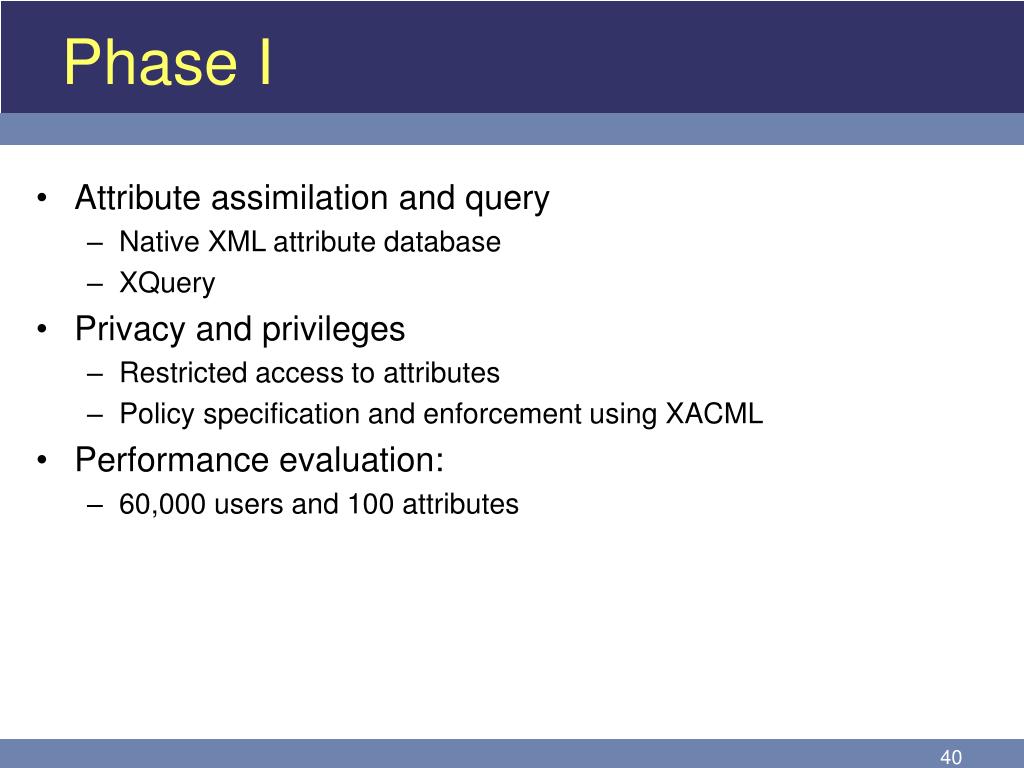 Phase I

• Attribute assimilation and query
– Native XML attribute database
– XQuery
• Privacy and privileges
– Restricted access to attributes
– Policy specification and enforcement using XACML
• Performance evaluation:
– 60,000 users and 100 attributes

40